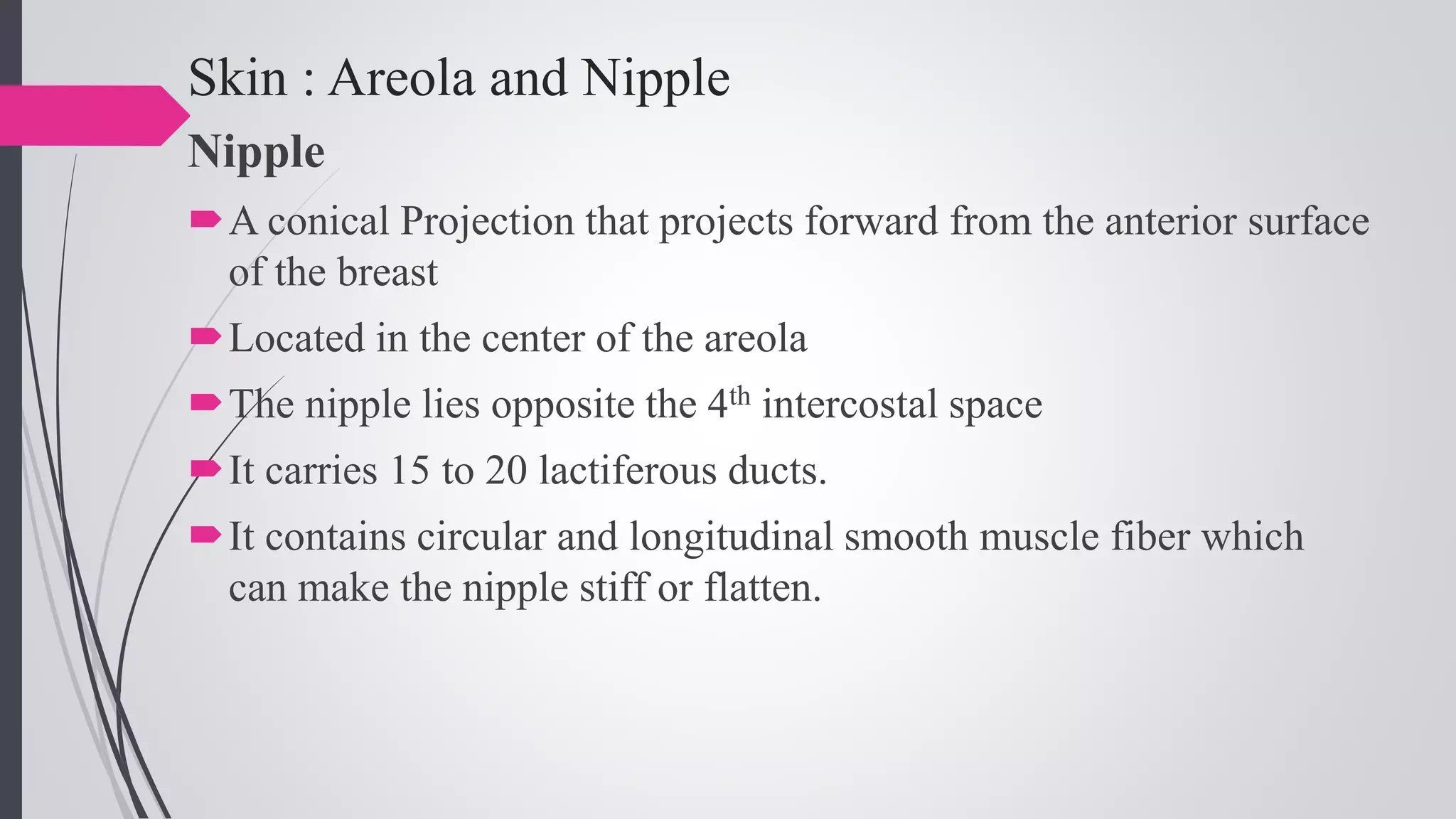 Skin : Areola and Nipple

Nipple

A conical Projection that projects forward from the anterior surface of the breast

Located in the center of the areola

The nipple lies opposite the $4^{th}$ intercostal space

It carries 15 to 20 lactiferous ducts.

It contains circular and longitudinal smooth muscle fiber which can make the nipple stiff or flatten.